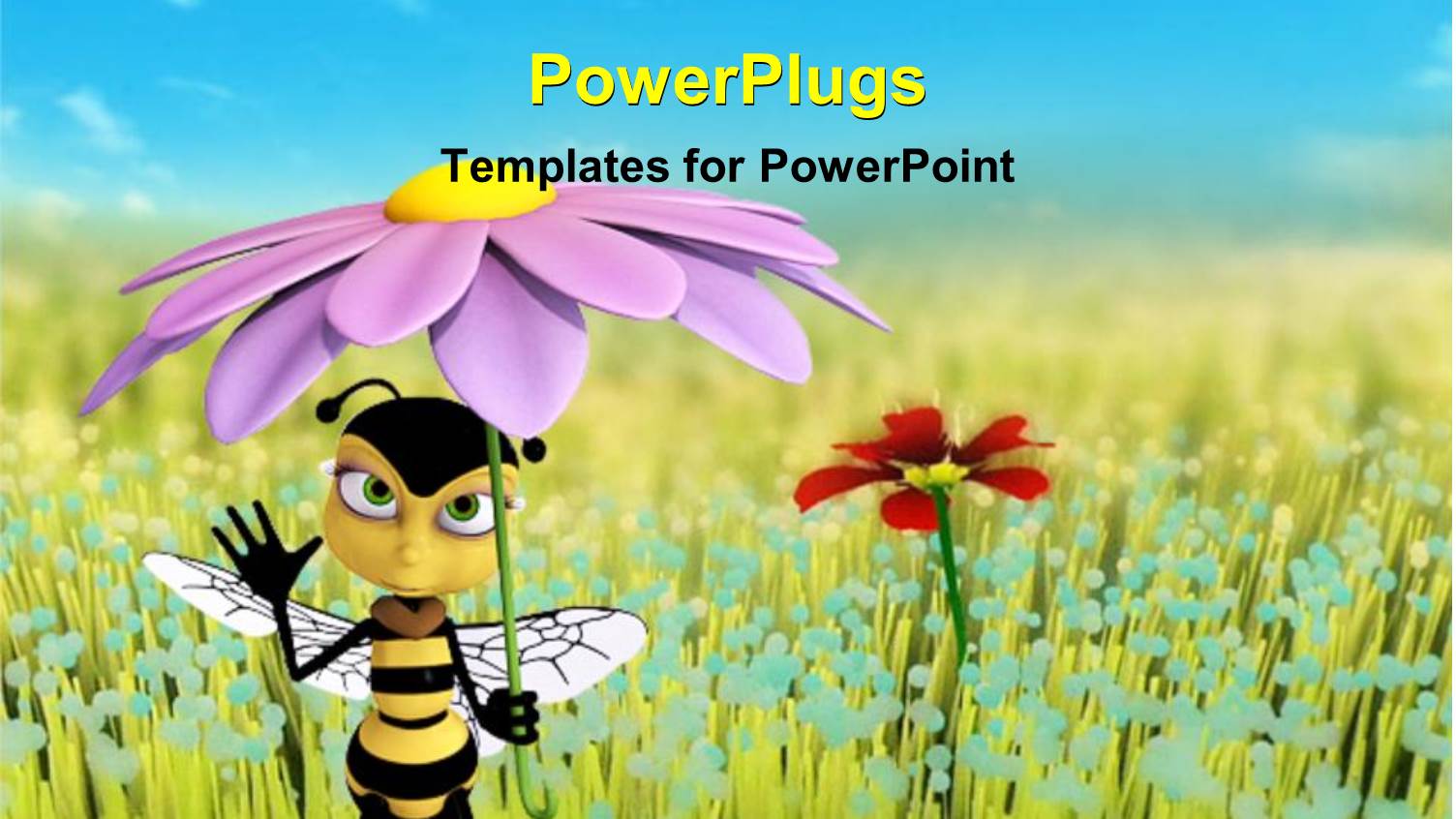 PowerPlugs

Templates for PowerPoint